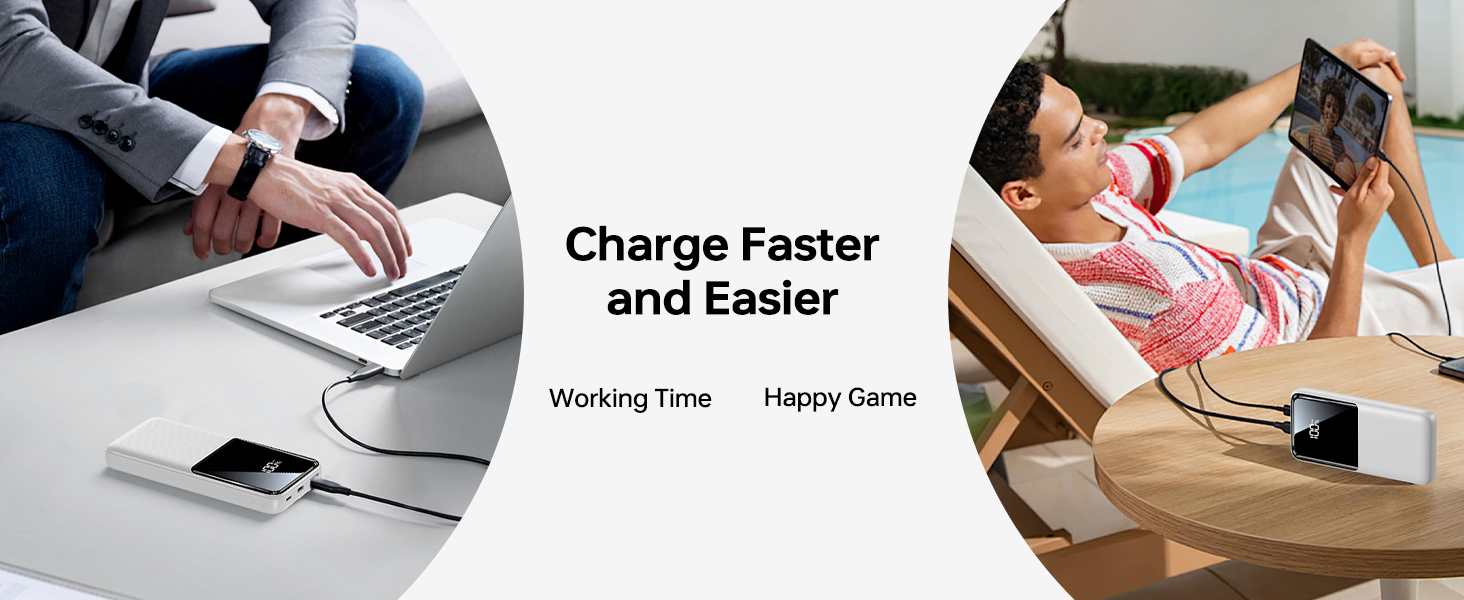 Charge Faster and Easier

Working Time

Happy Game